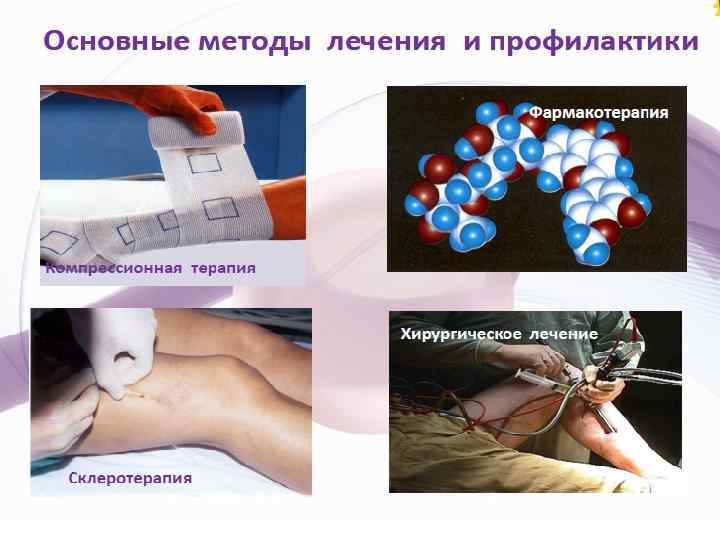 Основные методы лечения и профилактики

Компрессионная терапия

Фармакотерапия

Склеротерапия

Хирургическое лечение